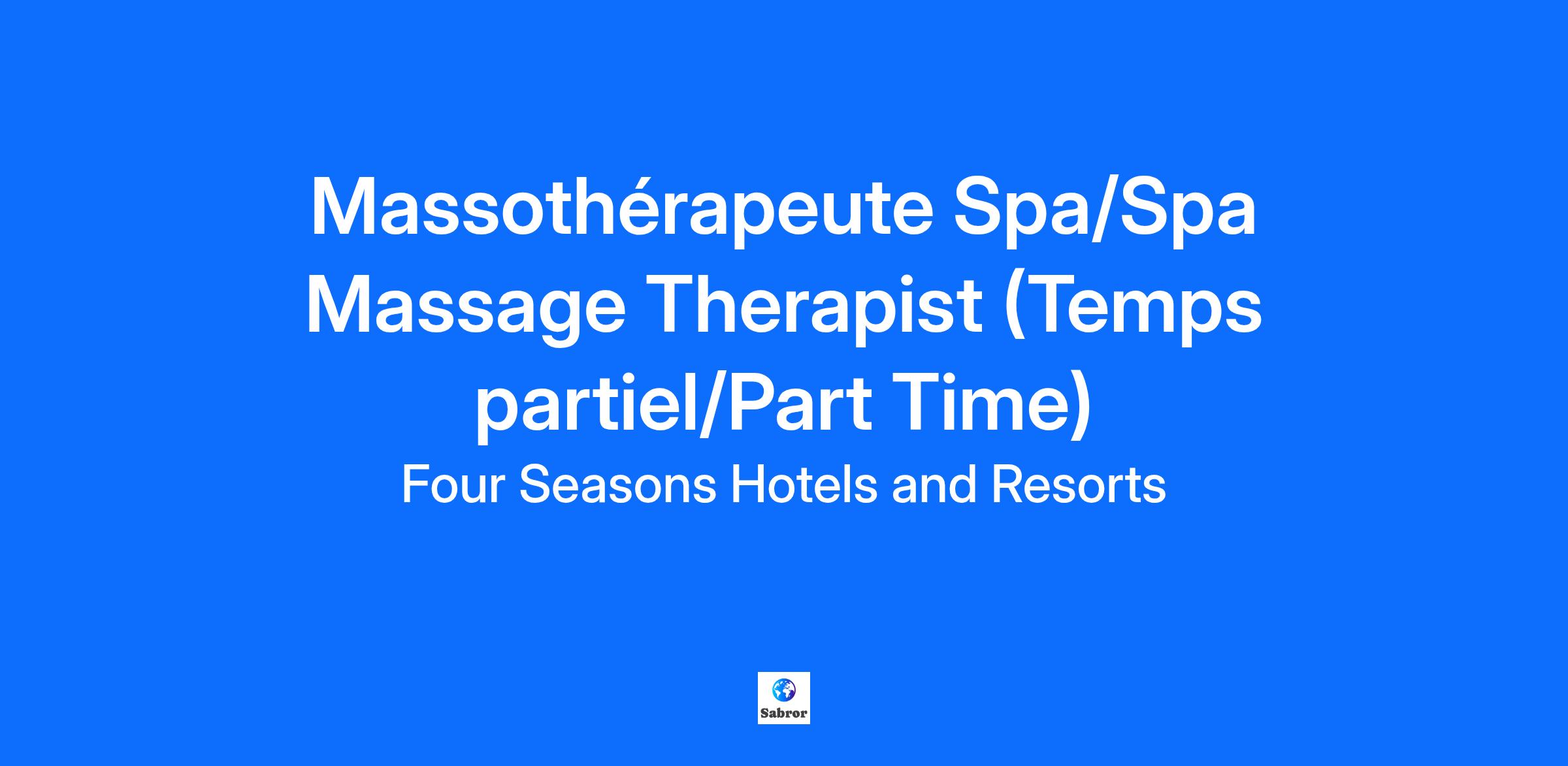 Massothérapeute Spa/Spa Massage Therapist (Temps partiel/Part Time)

Four Seasons Hotels and Resorts

Sabror